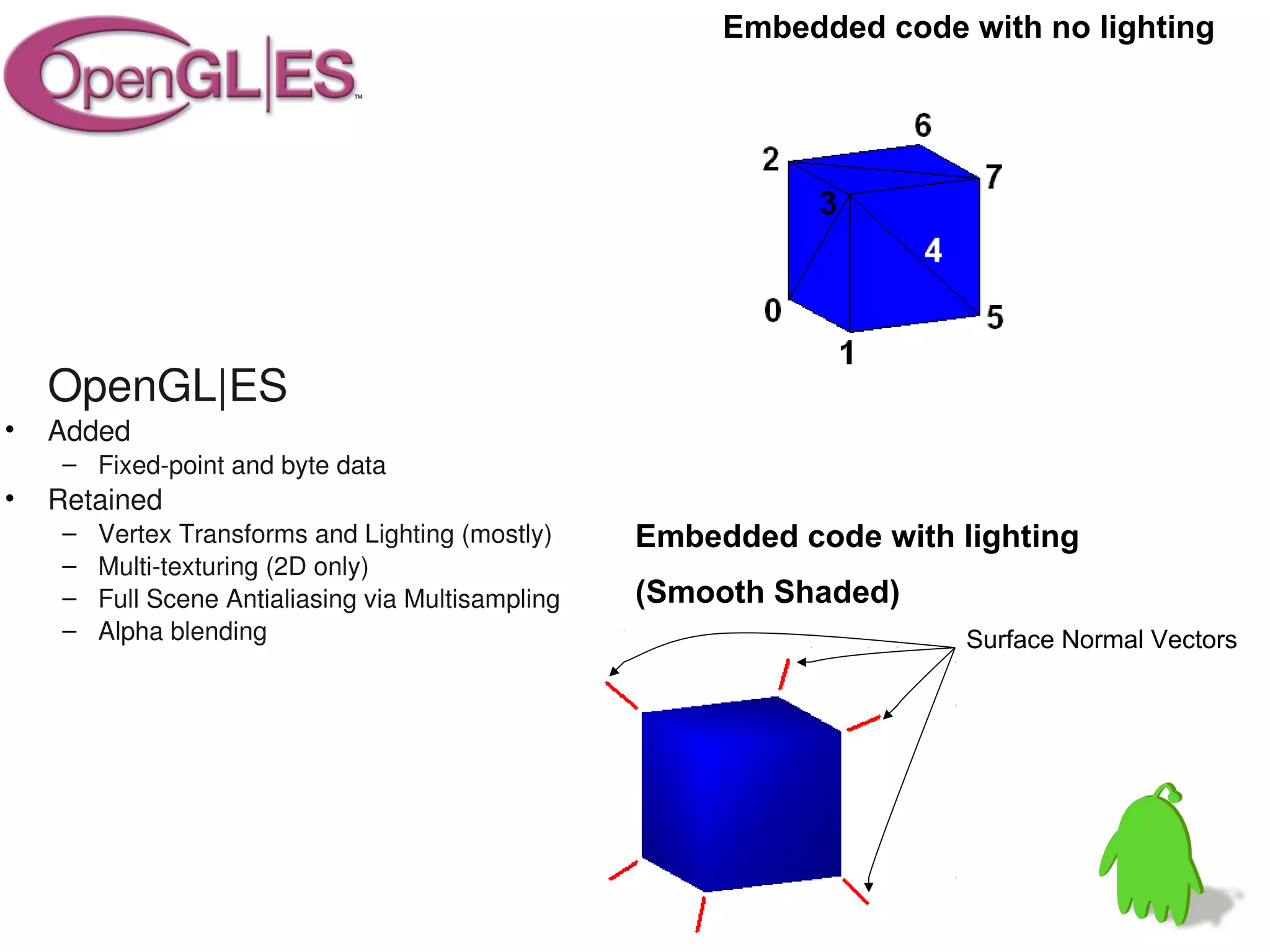 OpenGL|ES™

Embedded code with no lighting

6
2
7
3
4
0
5
1

OpenGL|ES
• Added
– Fixed-point and byte data
• Retained
– Vertex Transforms and Lighting (mostly)
– Multi-texturing (2D only)
– Full Scene Antialiasing via Multisampling
– Alpha blending

Embedded code with lighting
(Smooth Shaded)

Surface Normal Vectors